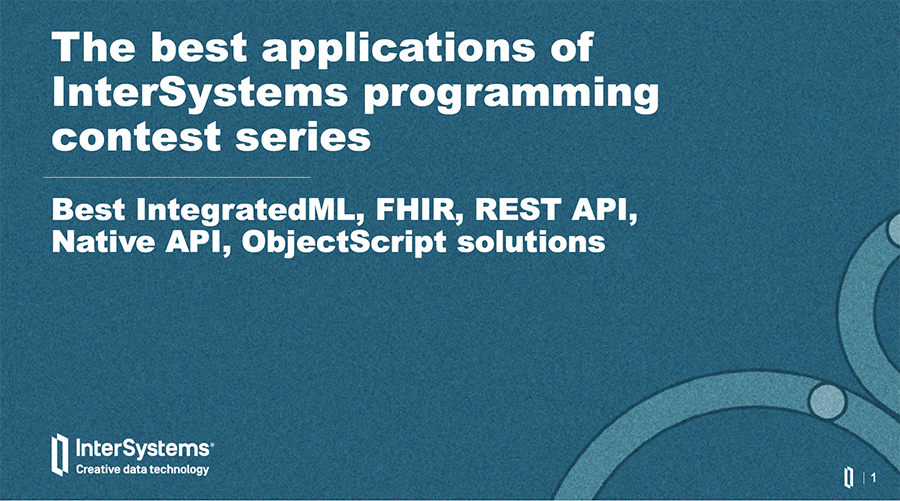 The best applications of InterSystems programming contest series

Best IntegratedML, FHIR, REST API, Native API, ObjectScript solutions

InterSystems®
Creative data technology

1